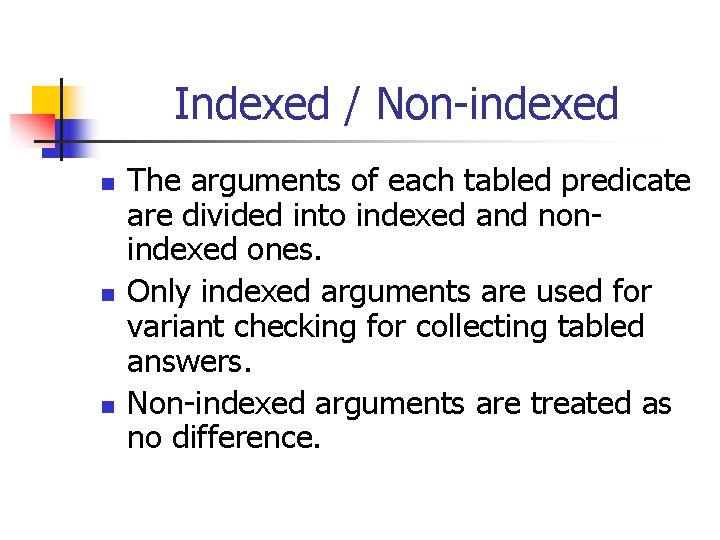 Indexed / Non-indexed

- The arguments of each tabled predicate are divided into indexed and non-indexed ones.
- Only indexed arguments are used for variant checking for collecting tabled answers.
- Non-indexed arguments are treated as no difference.